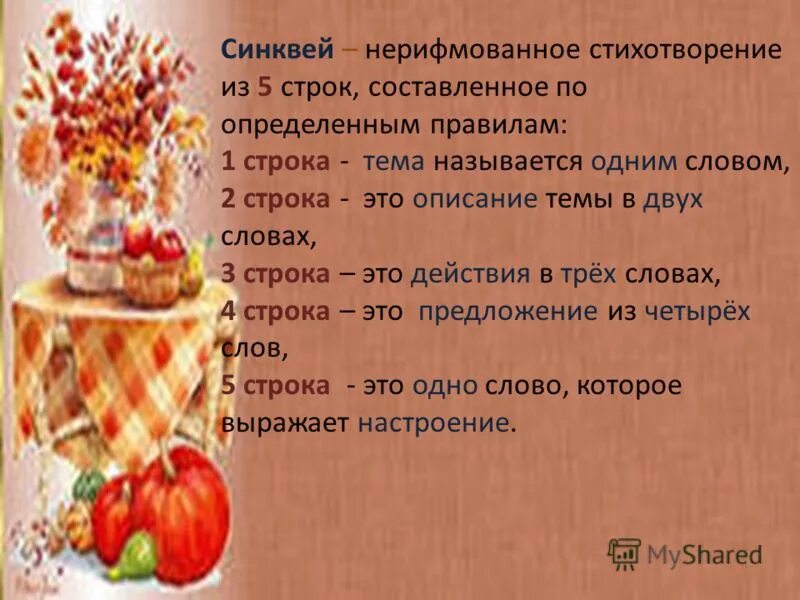 Синквей – нерифмованное стихотворение из 5 строк, составленное по определенным правилам:
1 строка - тема называется одним словом,
2 строка - это описание темы в двух словах,
3 строка – это действия в трёх словах,
4 строка – это предложение из четырёх слов,
5 строка - это одно слово, которое выражает настроение.

MyShared